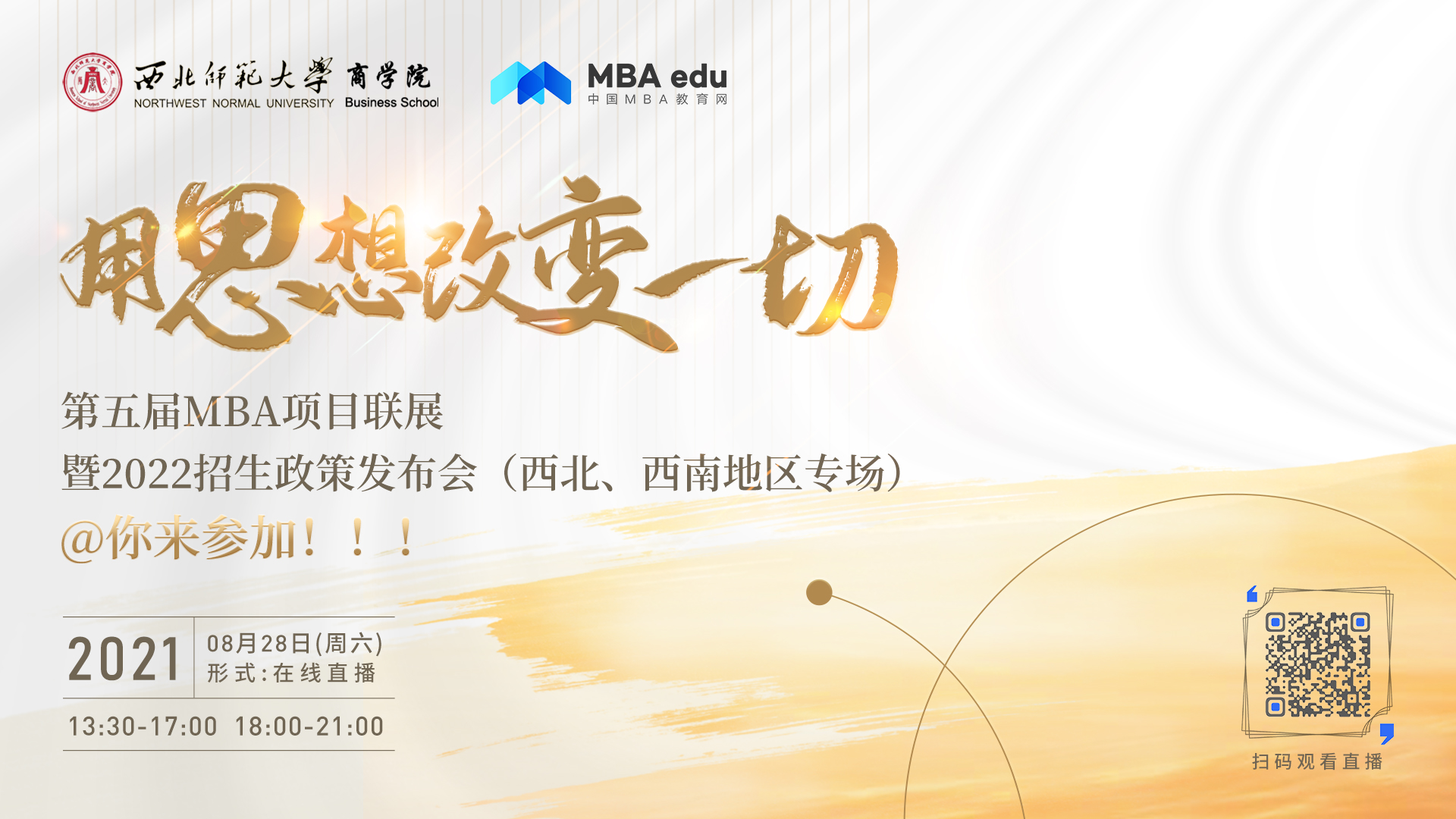 西北师范大学 商学院
NORTHWEST NORMAL UNIVERSITY Business School

MBA edu
中国MBA教育网

用思想改变一切

第五届MBA项目联展
暨2022招生政策发布会（西北、西南地区专场）
@你来参加！！！

2021
08月28日(周六)
形式:在线直播
13:30-17:00 18:00-21:00

扫码观看直播